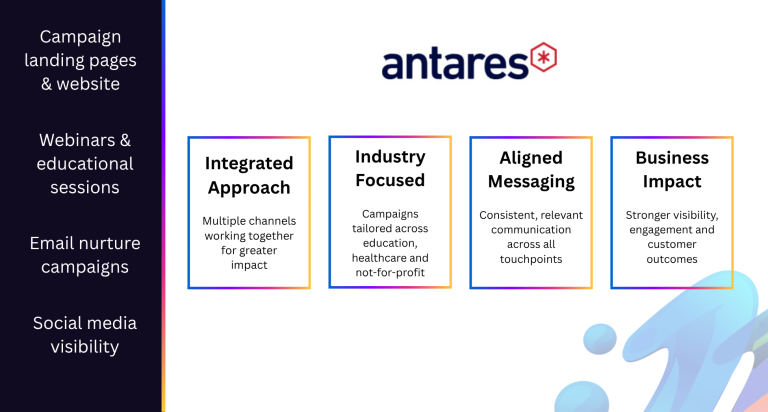 Campaign landing pages & website

Webinars & educational sessions

Email nurture campaigns

Social media visibility

antares

Integrated Approach

Multiple channels working together for greater impact

Industry Focused

Campaigns tailored across education, healthcare and not-for-profit

Aligned Messaging

Consistent, relevant communication across all touchpoints

Business Impact

Stronger visibility, engagement and customer outcomes